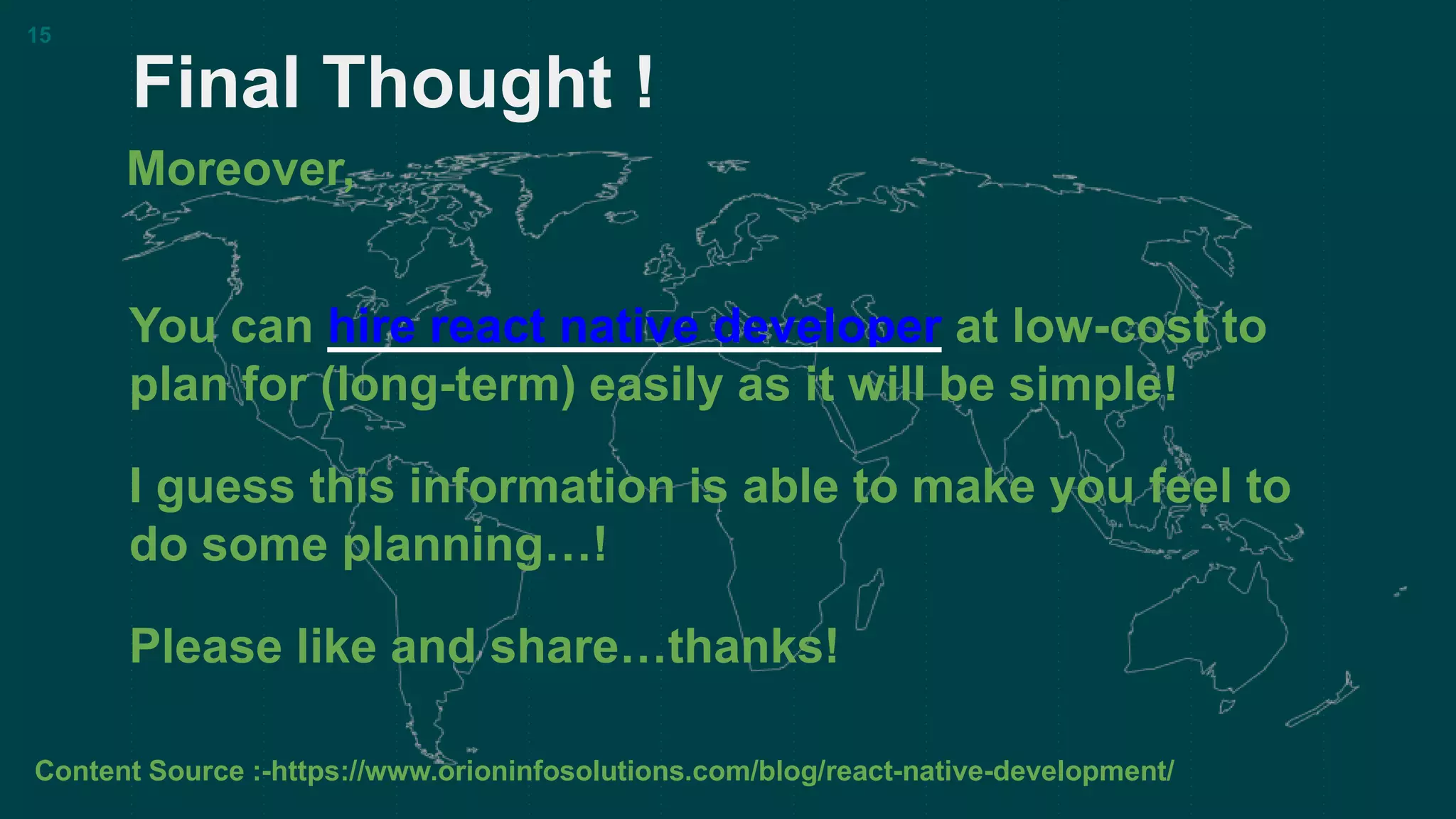 15

Final Thought !

Moreover,

You can hire react native developer at low-cost to plan for (long-term) easily as it will be simple!

I guess this information is able to make you feel to do some planning…!

Please like and share…thanks!

Content Source :-https://www.orioninfosolutions.com/blog/react-native-development/